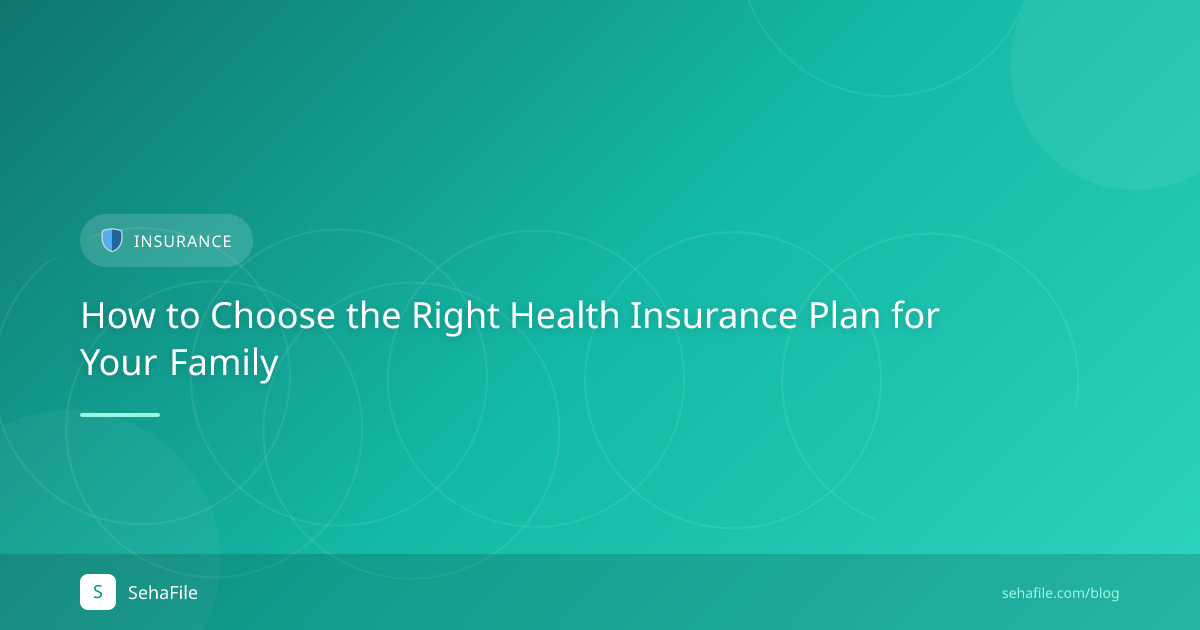 INSURANCE

How to Choose the Right Health Insurance Plan for Your Family

S

SehaFile

sehafile.com/blog